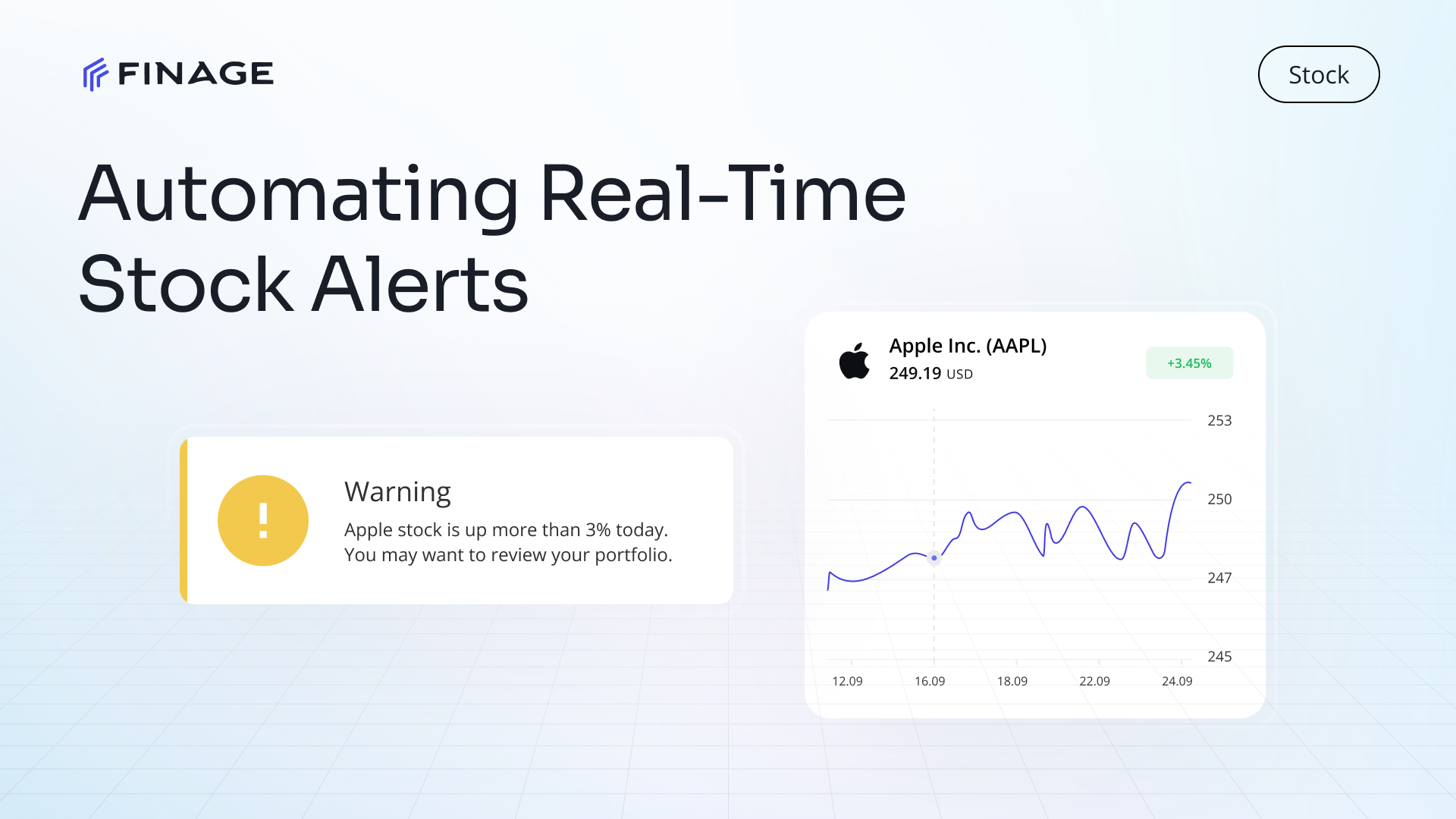 FINAGE

Stock

Automating Real-Time Stock Alerts

!

Warning

Apple stock is up more than 3% today. You may want to review your portfolio.

Apple Inc. (AAPL)
249.19 USD

+3.45%

253
250
247
245

12.09 16.09 18.09 22.09 24.09